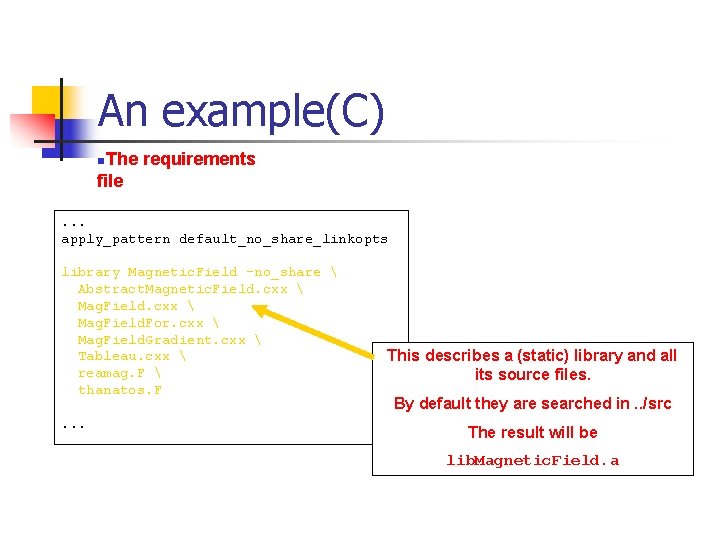 An example(C)

The requirements file

...
apply_pattern default_no_share_linkopts

library MagneticField -no_share \
  AbstractMagneticField.cxx \
  MagField.cxx \
  MagFieldFor.cxx \
  MagFieldGradient.cxx \
  Tableau.cxx \
  reamag.F \
  thanatos.F

...

This describes a (static) library and all its source files.

By default they are searched in ../src

The result will be

libMagneticField.a